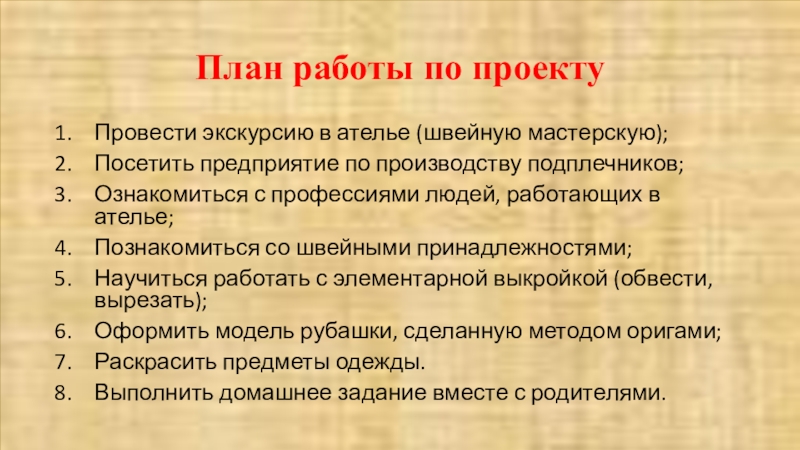 План работы по проекту

1. Провести экскурсию в ателье (швейную мастерскую);
2. Посетить предприятие по производству подплечников;
3. Ознакомиться с профессиями людей, работающих в ателье;
4. Познакомиться со швейными принадлежностями;
5. Научиться работать с элементарной выкройкой (обвести, вырезать);
6. Оформить модель рубашки, сделанную методом оригами;
7. Раскрасить предметы одежды.
8. Выполнить домашнее задание вместе с родителями.